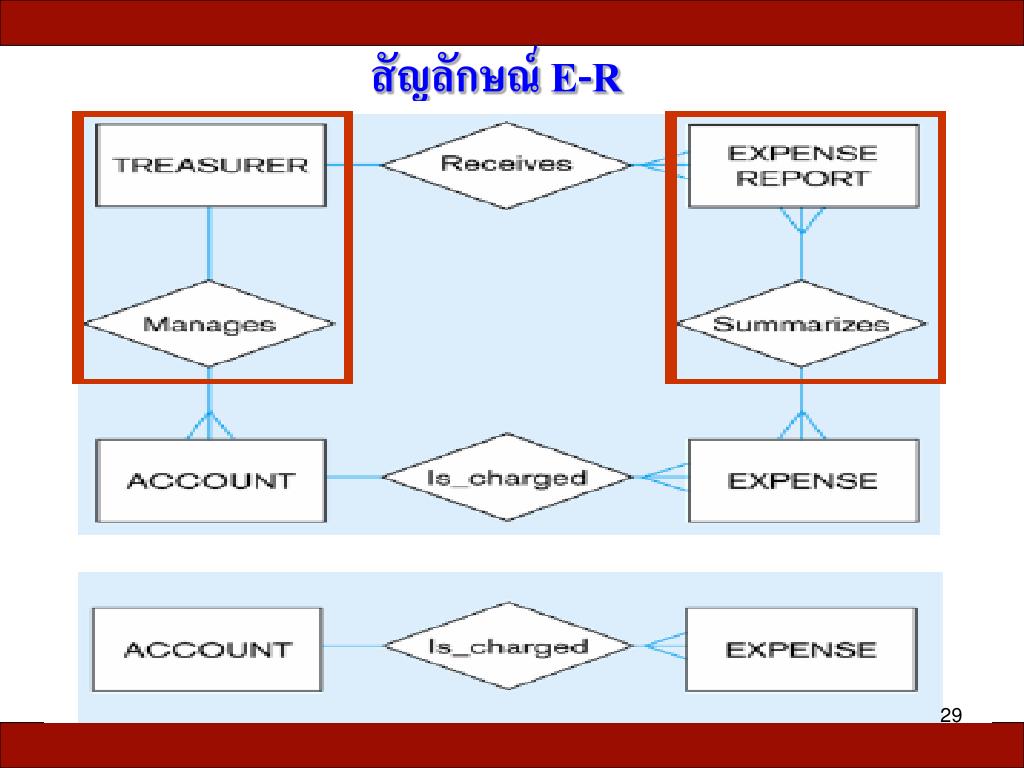 สัญลักษณ์ E-R

TREASURER

Receives

EXPENSE REPORT

Manages

Summarizes

ACCOUNT

Is_charged

EXPENSE

ACCOUNT

Is_charged

EXPENSE

29